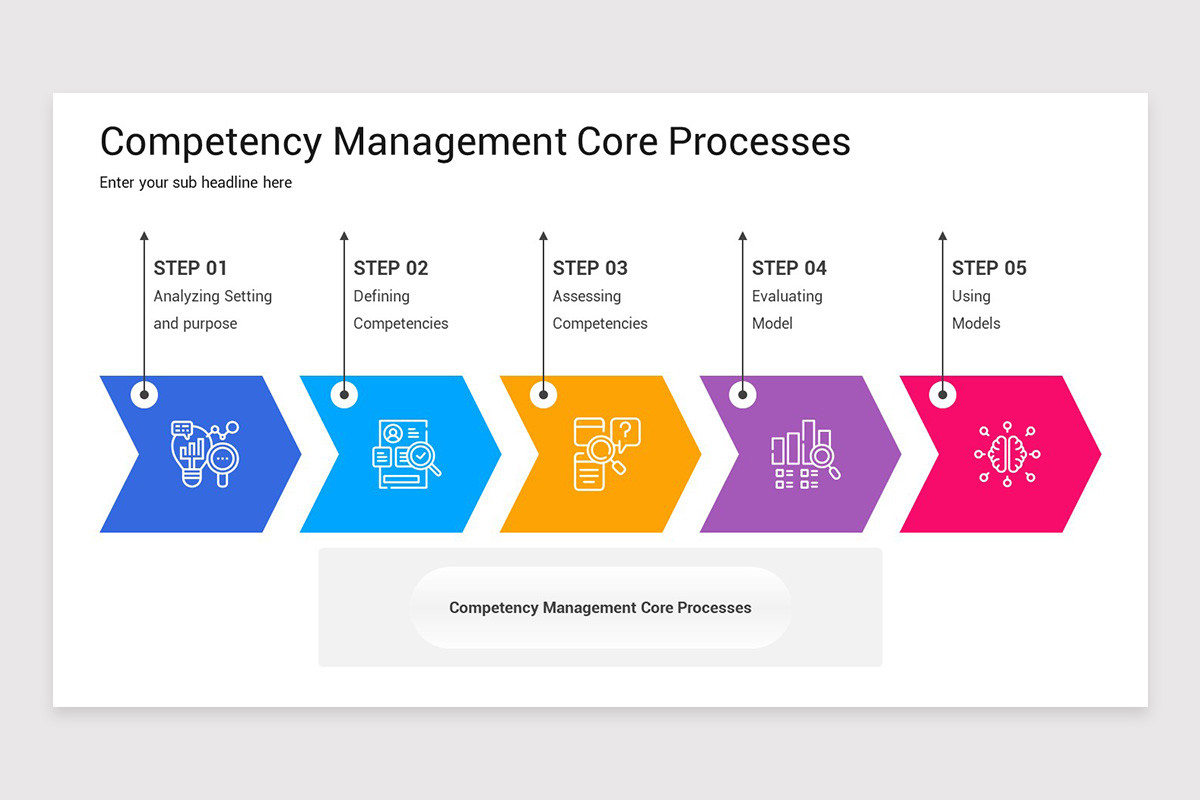 Competency Management Core Processes

Enter your sub headline here

STEP 01
Analyzing Setting and purpose

STEP 02
Defining Competencies

STEP 03
Assessing Competencies

STEP 04
Evaluating Model

STEP 05
Using Models

Competency Management Core Processes